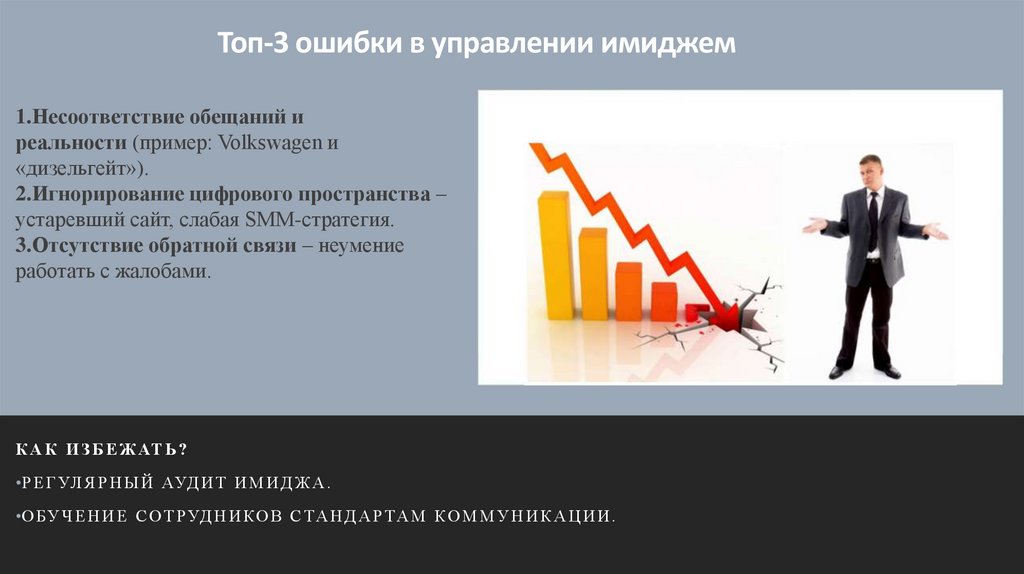 Топ-3 ошибки в управлении имиджем

1.Несоответствие обещаний и реальности (пример: Volkswagen и «дизельгейт»).
2.Игнорирование цифрового пространства – устаревший сайт, слабая SMM-стратегия.
3.Отсутствие обратной связи – неумение работать с жалобами.

КАК ИЗБЕЖАТЬ?

•РЕГУЛЯРНЫЙ АУДИТ ИМИДЖА.

•ОБУЧЕНИЕ СОТРУДНИКОВ СТАНДАРТАМ КОММУНИКАЦИИ.